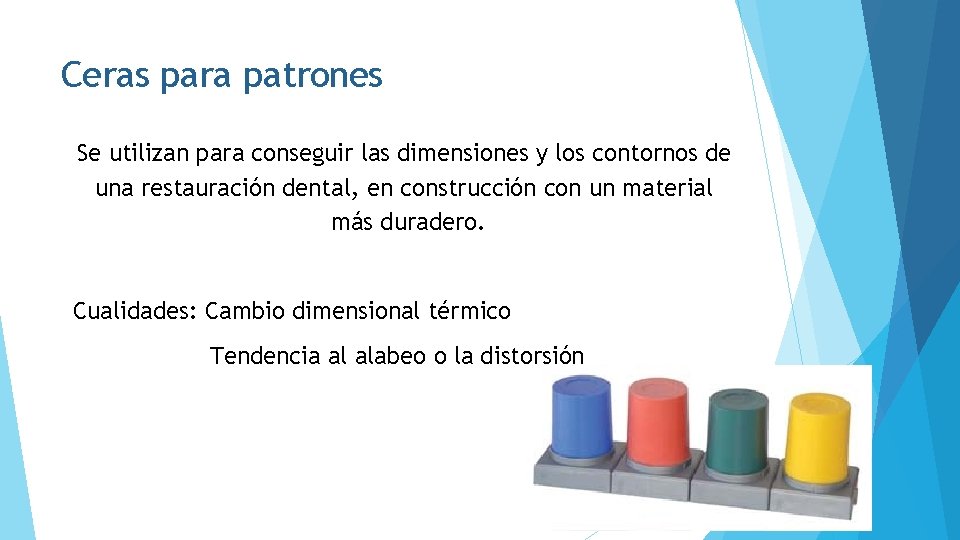 Ceras para patrones

Se utilizan para conseguir las dimensiones y los contornos de una restauración dental, en construcción con un material más duradero.

Cualidades: Cambio dimensional térmico

Tendencia al alabeo o la distorsión